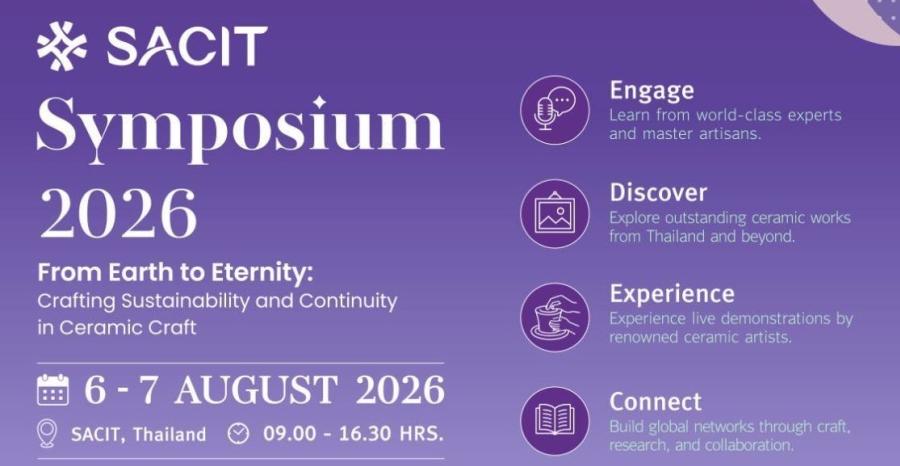 SACIT
Symposium
2026

From Earth to Eternity:
Crafting Sustainability and Continuity in Ceramic Craft

6 - 7 AUGUST 2026

SACIT, Thailand 09.00 - 16.30 HRS.

Engage
Learn from world-class experts and master artisans.

Discover
Explore outstanding ceramic works from Thailand and beyond.

Experience
Experience live demonstrations by renowned ceramic artists.

Connect
Build global networks through craft, research, and collaboration.